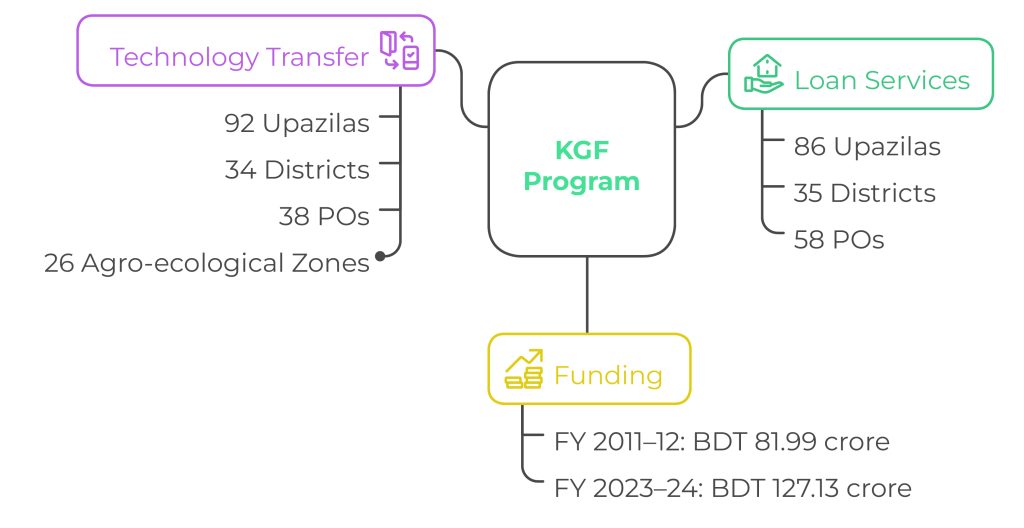 Technology Transfer

92 Upazilas

34 Districts

38 POs

26 Agro-ecological Zones

KGF Program

Loan Services

86 Upazilas

35 Districts

58 POs

Funding

FY 2011–12: BDT 81.99 crore

FY 2023–24: BDT 127.13 crore